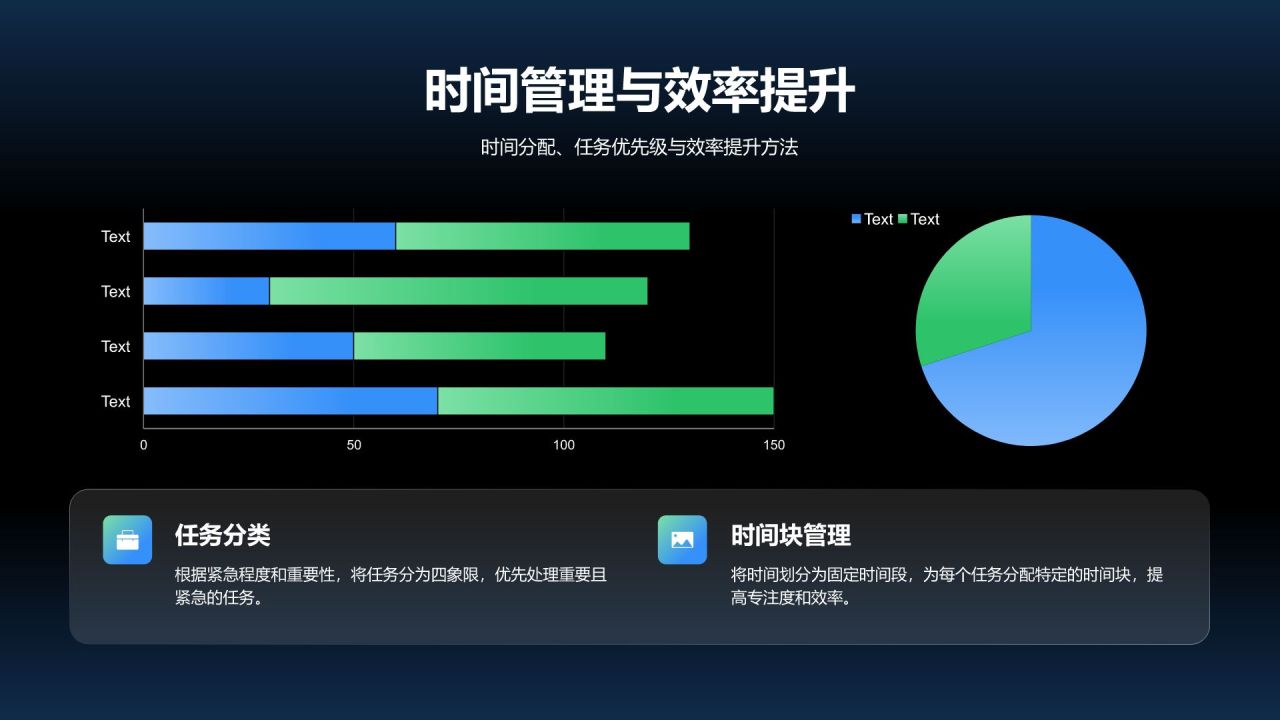 时间管理与效率提升

时间分配、任务优先级与效率提升方法

Text
Text
Text
Text
0
50
100
150

Text Text

任务分类

根据紧急程度和重要性，将任务分为四象限，优先处理重要且紧急的任务。

时间块管理

将时间划分为固定时间段，为每个任务分配特定的时间块，提高专注度和效率。